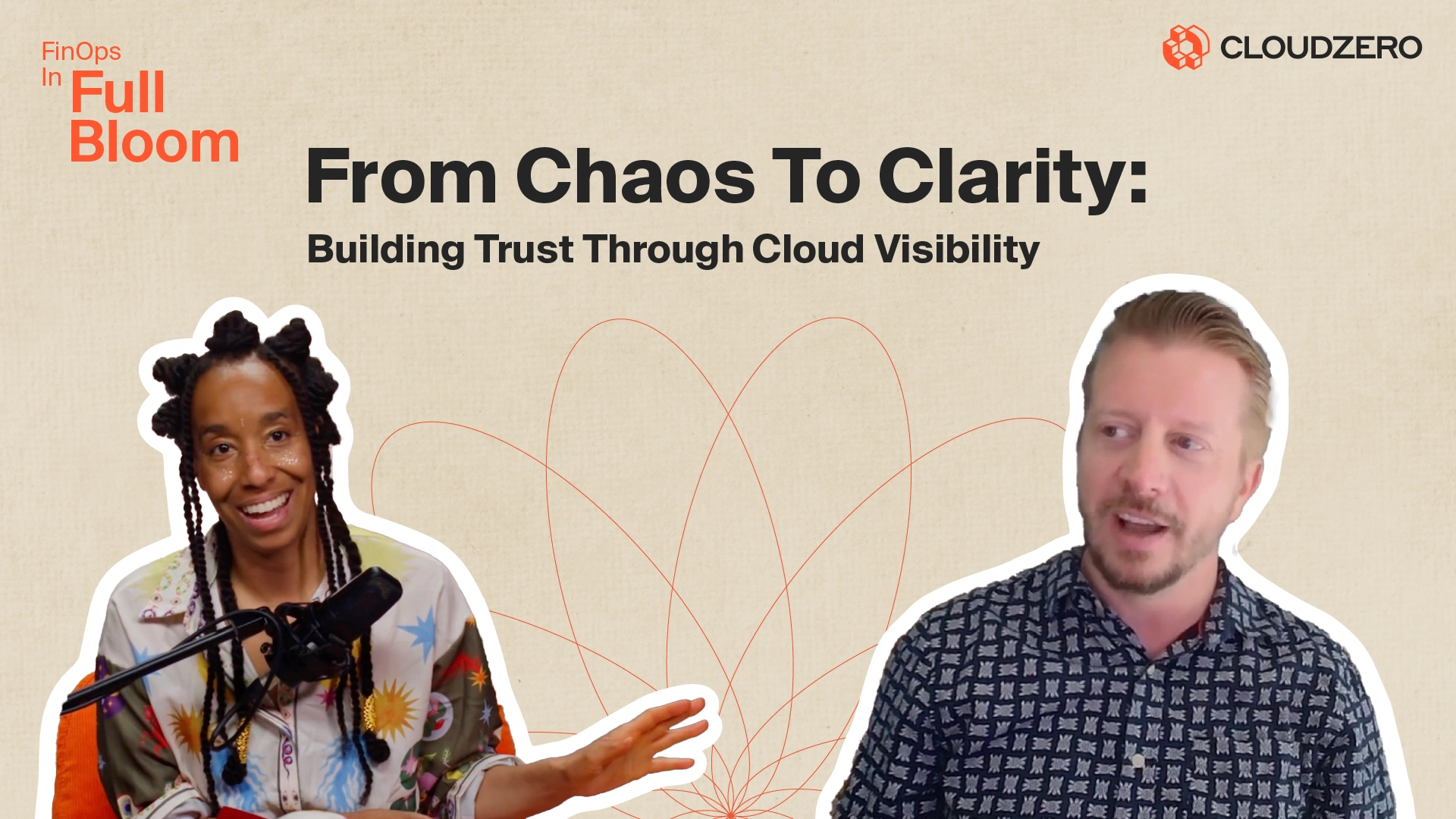 FinOps In Full Bloom

CLOUDZERO

From Chaos To Clarity:

Building Trust Through Cloud Visibility